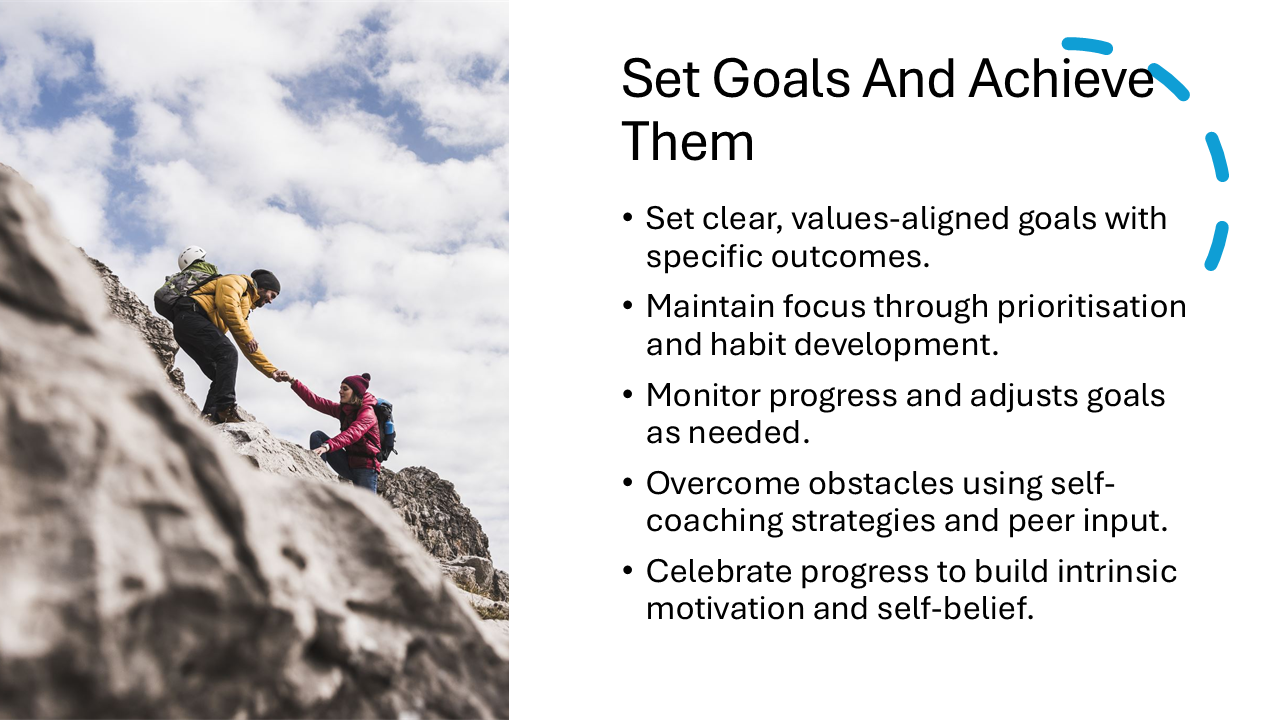 Set Goals And Achieve Them

• Set clear, values-aligned goals with specific outcomes.

• Maintain focus through prioritisation and habit development.

• Monitor progress and adjusts goals as needed.

• Overcome obstacles using self-coaching strategies and peer input.

• Celebrate progress to build intrinsic motivation and self-belief.